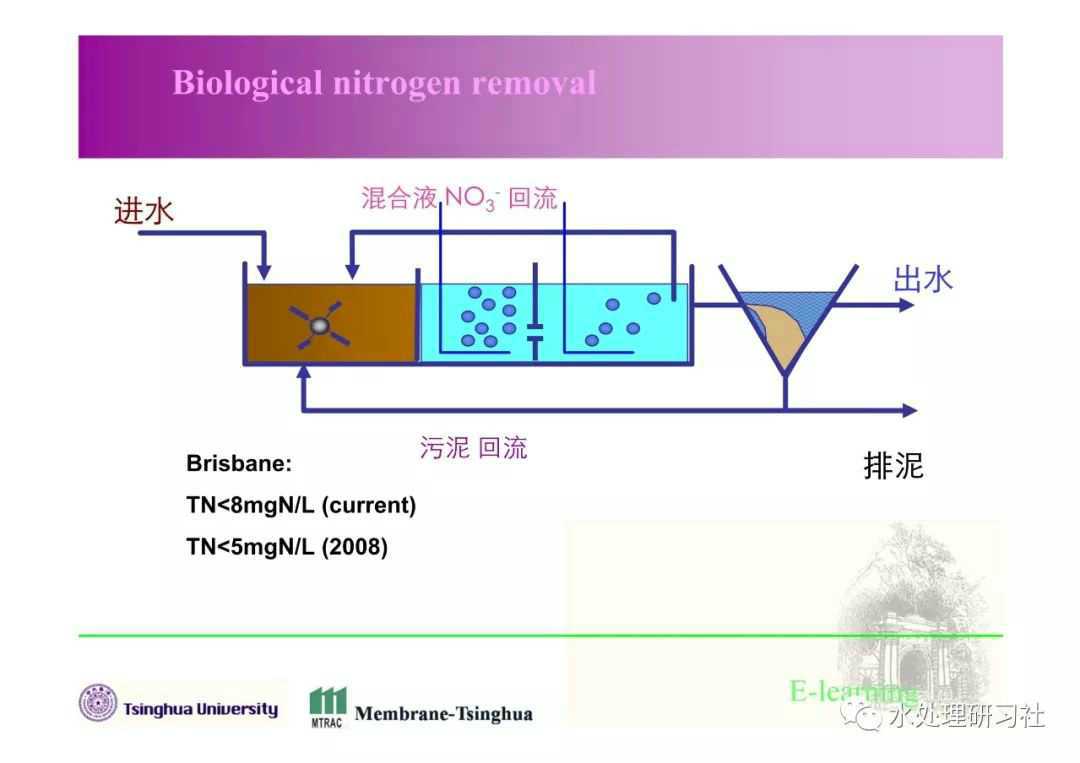 Biological nitrogen removal

进水

混合液 $NO_3^-$ 回流

出水

污泥 回流

排泥

Brisbane:

TN<8mgN/L (current)

TN<5mgN/L (2008)

Tsinghua University

MTRAC Membrane-Tsinghua

E-learning

水处理研习社